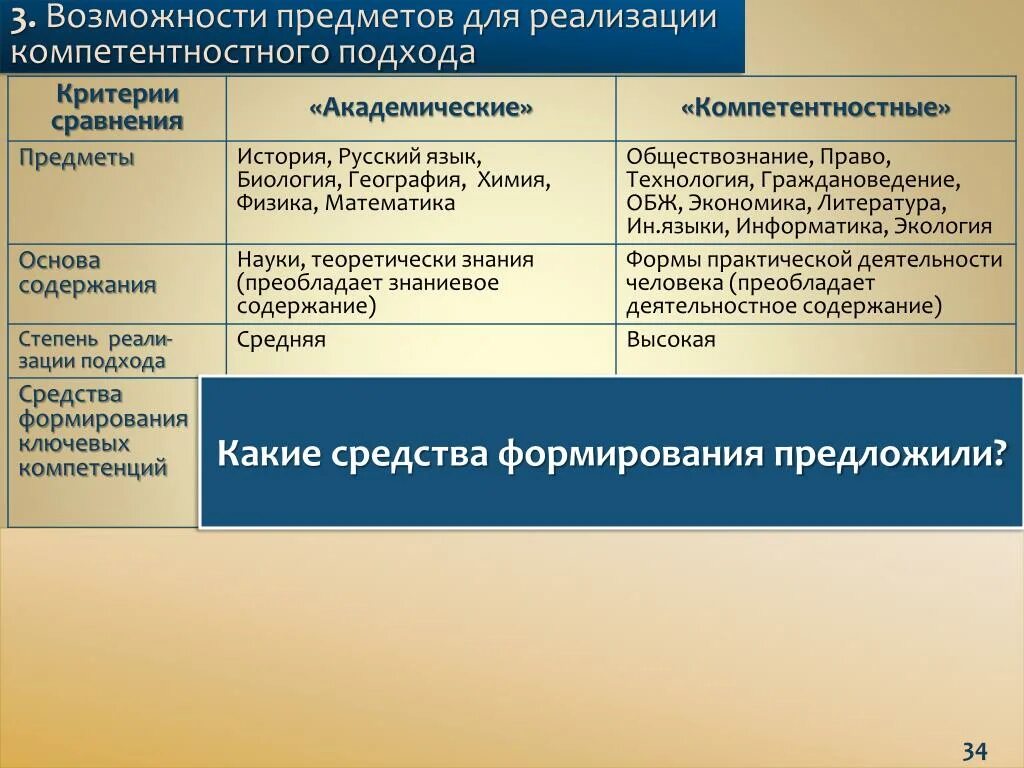 3. Возможности предметов для реализации компетентностного подхода

| Критерии сравнения | «Академические» | «Компетентностные» |
|---|---|---|
| Предметы | История, Русский язык, Биология, География, Химия, Физика, Математика | Обществознание, Право, Технология, Граждановедение, ОБЖ, Экономика, Литература, Ин.языки, Информатика, Экология |
| Основа содержания | Науки, теоретически знания (преобладает знаниевое содержание) | Формы практической деятельности человека (преобладает деятельностное содержание) |
| Степень реализации подхода | Средняя | Высокая |
| Средства формирования ключевых компетенций | | |

Какие средства формирования предложили?

34